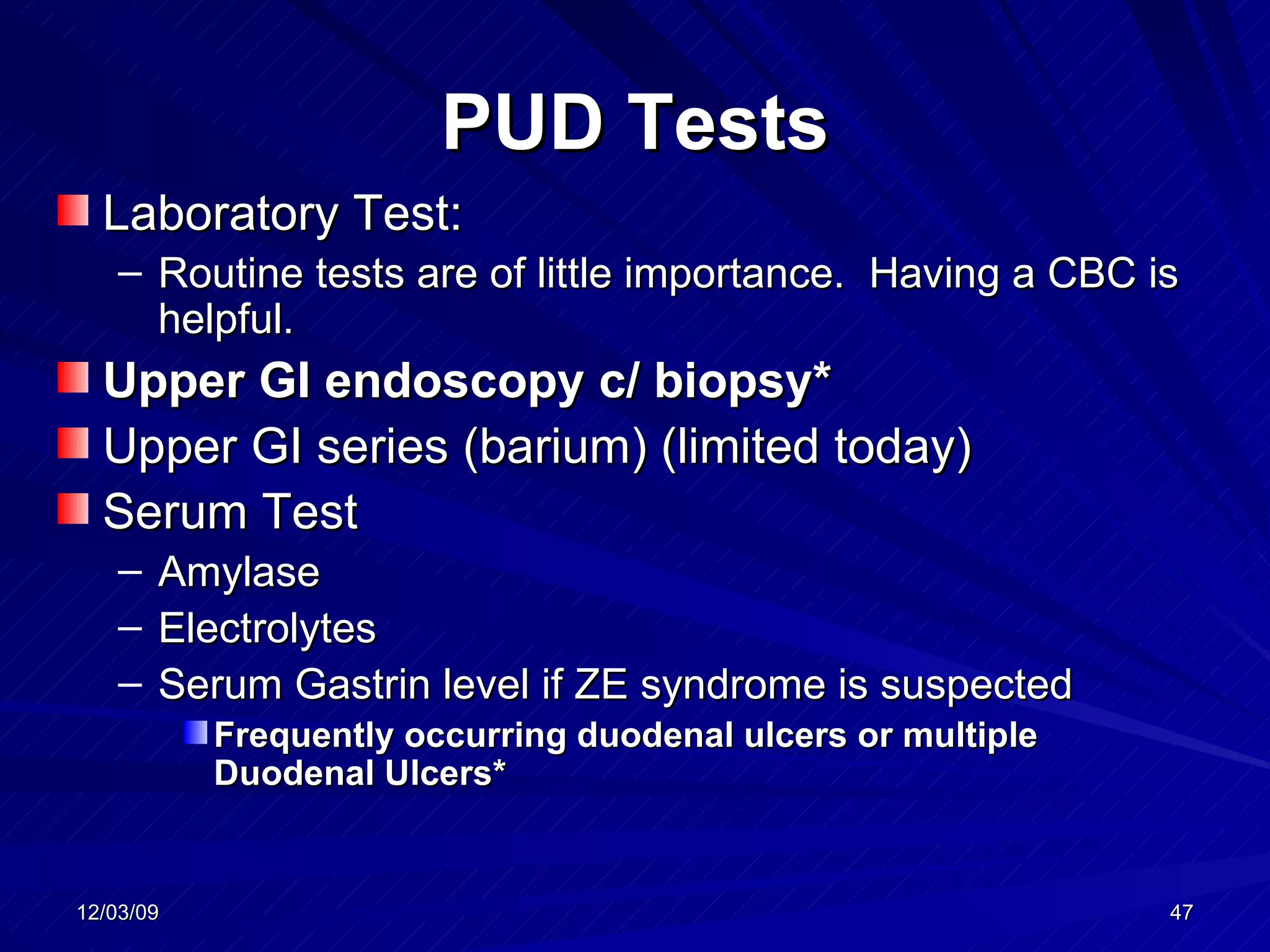 PUD Tests

Laboratory Test:

– Routine tests are of little importance. Having a CBC is helpful.

Upper GI endoscopy c/ biopsy*

Upper GI series (barium) (limited today)

Serum Test

– Amylase

– Electrolytes

– Serum Gastrin level if ZE syndrome is suspected

Frequently occurring duodenal ulcers or multiple Duodenal Ulcers*

12/03/09

47